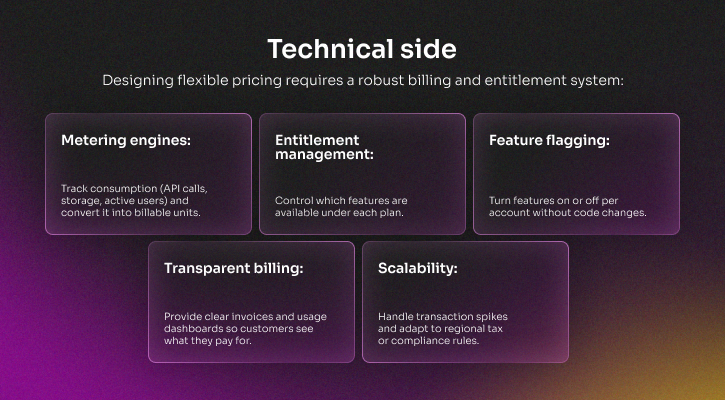 Technical side

Designing flexible pricing requires a robust billing and entitlement system:

Metering engines:

Track consumption (API calls, storage, active users) and convert it into billable units.

Entitlement management:

Control which features are available under each plan.

Feature flagging:

Turn features on or off per account without code changes.

Transparent billing:

Provide clear invoices and usage dashboards so customers see what they pay for.

Scalability:

Handle transaction spikes and adapt to regional tax or compliance rules.